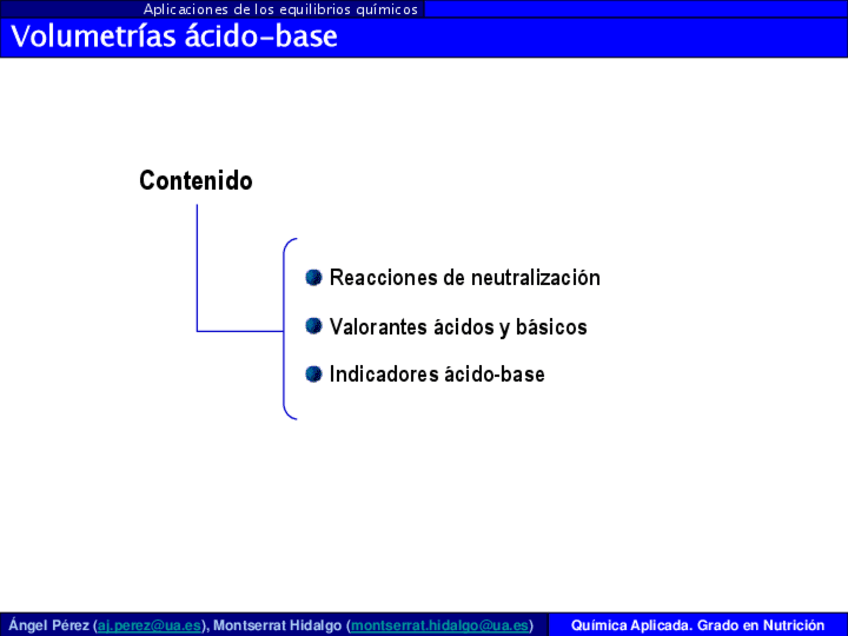 Aplicaciones de los equilibrios químicos

Volumetrías ácido-base

Contenido

Reacciones de neutralización

Valorantes ácidos y básicos

Indicadores ácido-base

Ángel Pérez (aj.perez@ua.es), Montserrat Hidalgo (montserrat.hidalgo@ua.es)

Química Aplicada. Grado en Nutrición